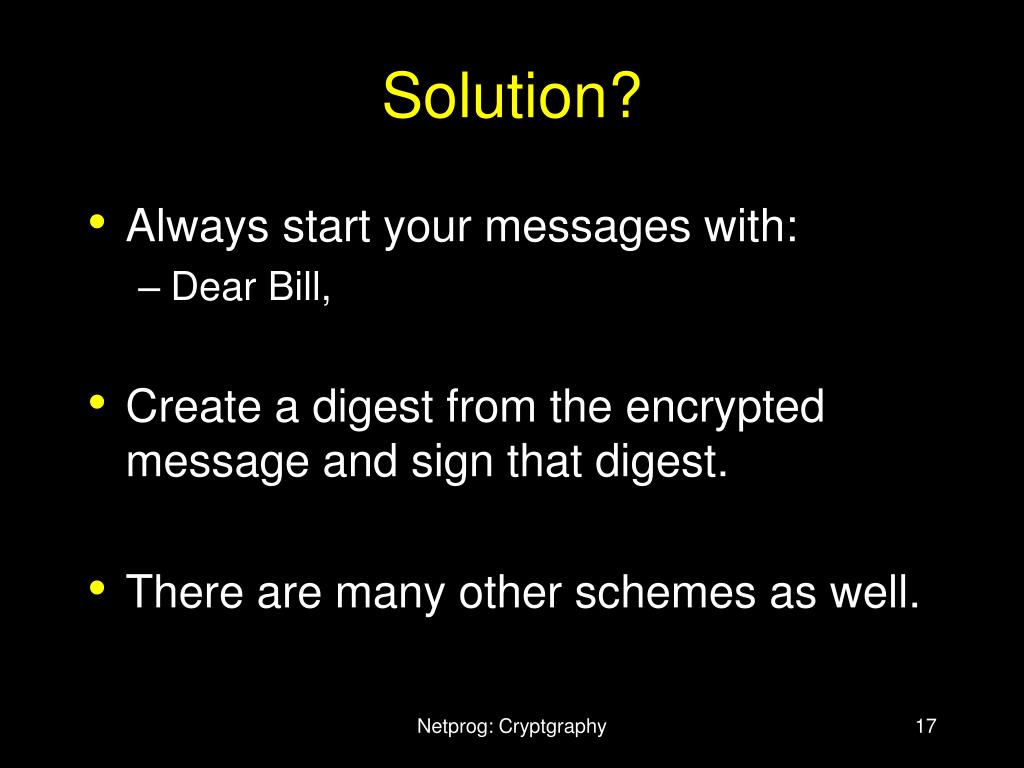 Solution?

• Always start your messages with:
– Dear Bill,

• Create a digest from the encrypted message and sign that digest.

• There are many other schemes as well.

Netprog: Cryptgraphy

17